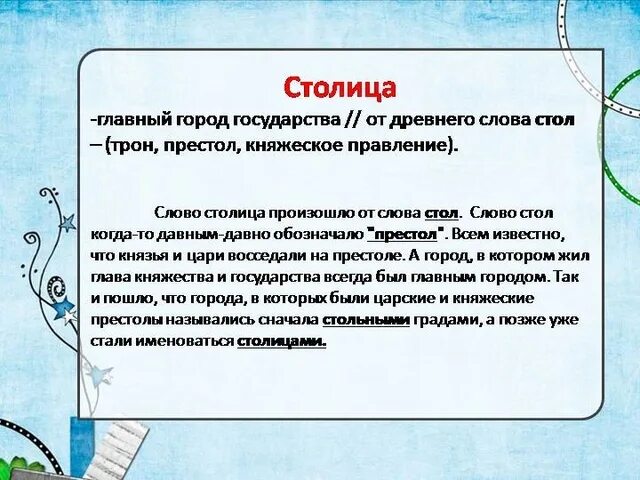 Столица

-главный город государства // от древнего слова стол – (трон, престол, княжеское правление).

Слово столица произошло от слова стол. Слово стол когда-то давным-давно обозначало "престол". Всем известно, что князья и цари восседали на престоле. А город, в котором жил глава княжества и государства всегда был главным городом. Так и пошло, что города, в которых были царские и княжеские престолы назывались сначала стольными градами, а позже уже стали именоваться столицами.